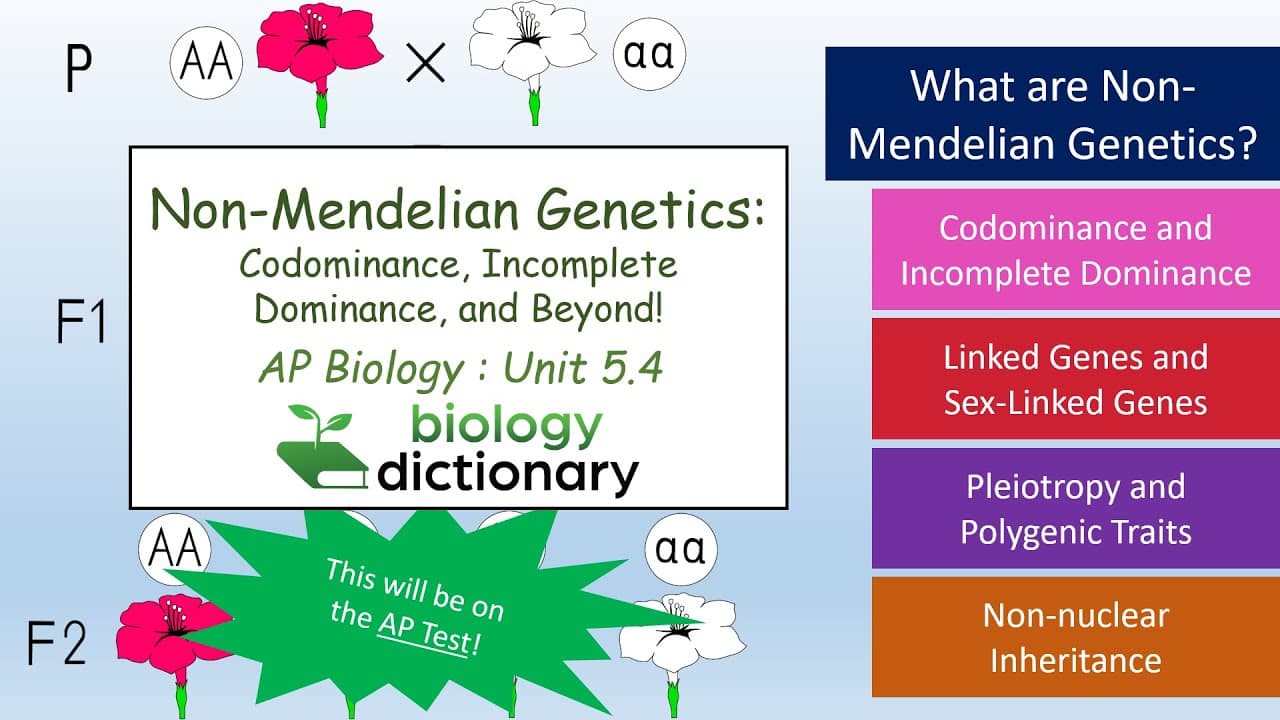 P AA × aa

F1

Non-Mendelian Genetics: Codominance, Incomplete Dominance, and Beyond!

AP Biology : Unit 5.4

biology dictionary

AA aa

F2

This will be on the AP Test!

What are Non-Mendelian Genetics?

Codominance and Incomplete Dominance

Linked Genes and Sex-Linked Genes

Pleiotropy and Polygenic Traits

Non-nuclear Inheritance